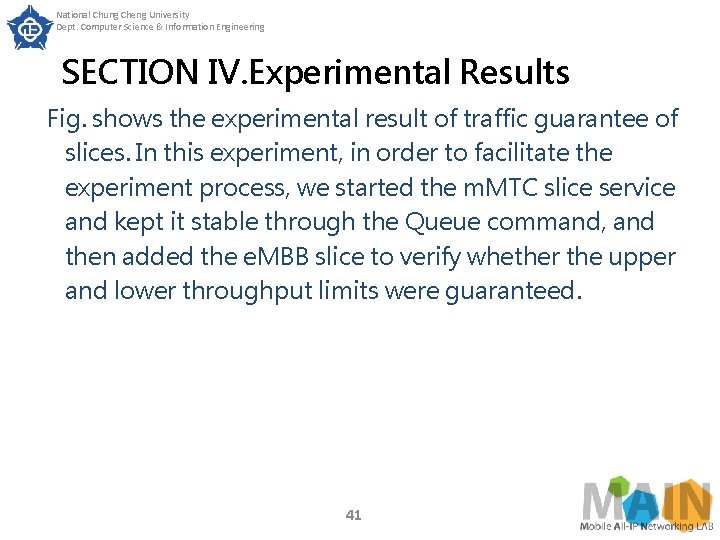 National Chung Cheng University
Dept. Computer Science & Information Engineering

SECTION IV.Experimental Results

Fig. shows the experimental result of traffic guarantee of slices. In this experiment, in order to facilitate the experiment process, we started the mMTC slice service and kept it stable through the Queue command, and then added the eMBB slice to verify whether the upper and lower throughput limits were guaranteed.

41

MAIN
Mobile All-IP Networking LAB